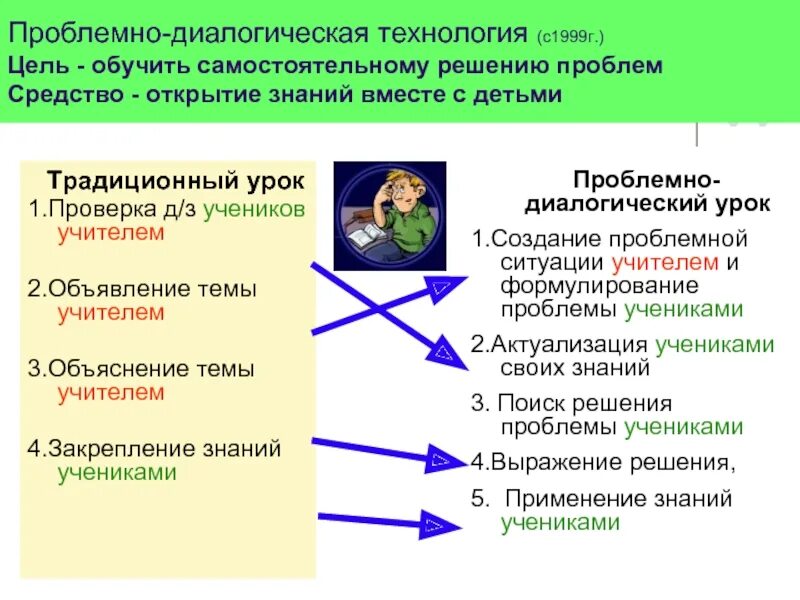 Проблемно-диалогическая технология (с1999г.)
Цель - обучить самостоятельному решению проблем
Средство - открытие знаний вместе с детьми

Традиционный урок
1.Проверка д/з учеников учителем

2.Объявление темы учителем

3.Объяснение темы учителем

4.Закрепление знаний учениками

Проблемно-диалогический урок
1.Создание проблемной ситуации учителем и формулирование проблемы учениками

2.Актуализация учениками своих знаний

3. Поиск решения проблемы учениками

4.Выражение решения,

5. Применение знаний учениками